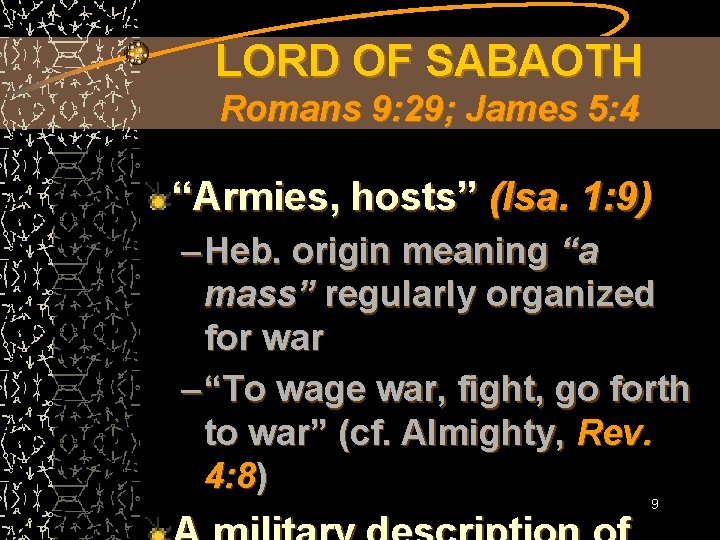 LORD OF SABAOTH
Romans 9:29; James 5:4

“Armies, hosts” (Isa. 1:9)

– Heb. origin meaning “a mass” regularly organized for war

– “To wage war, fight, go forth to war” (cf. Almighty, Rev. 4:8)

9

A military description of